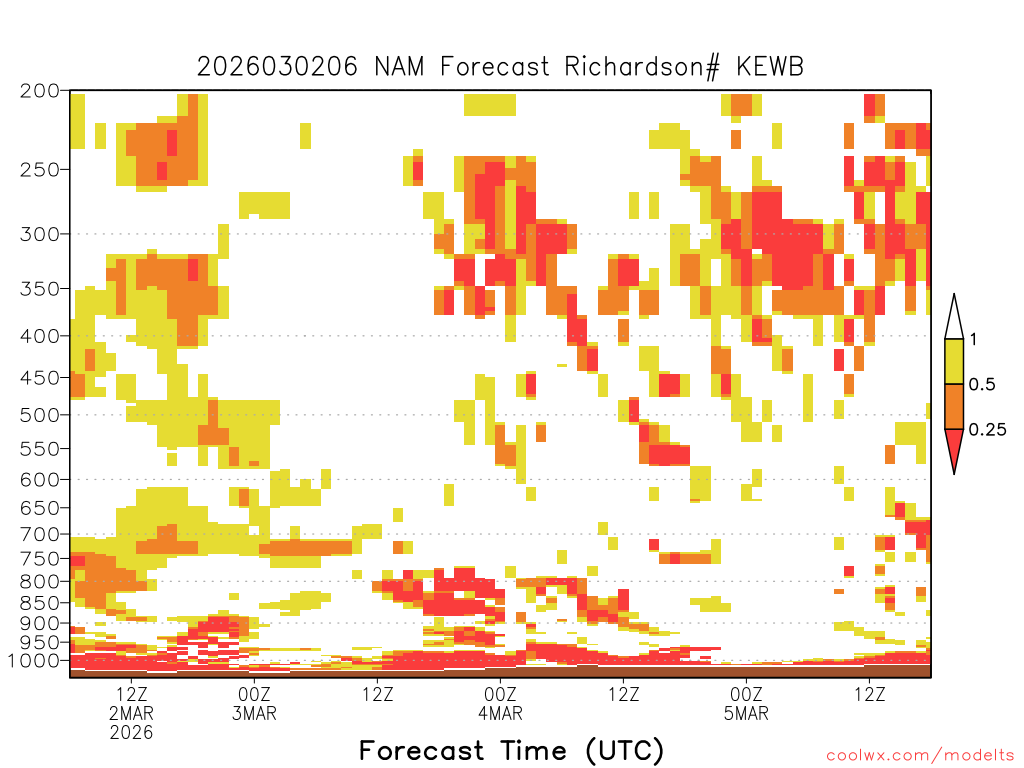 2026030206 NAM Forecast Richardson# KEWB

200
250
300
350
400
450
500
550
600
650
700
750
800
850
900
950
1000

1
0.5
0.25

12Z
2MAR
2026
00Z
3MAR
12Z
00Z
4MAR
12Z
00Z
5MAR
12Z

Forecast Time (UTC)

coolwx.com/modelts